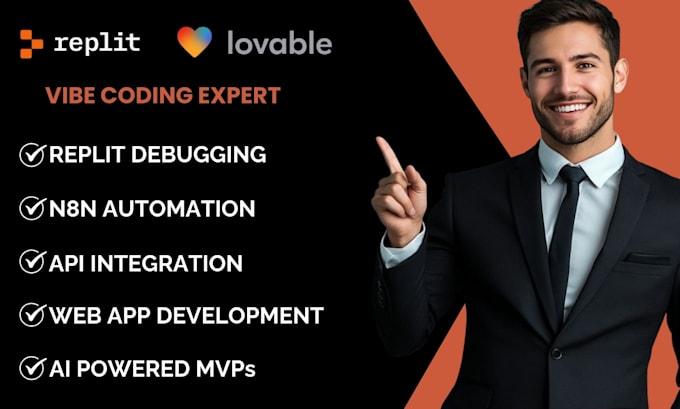 replit lovable

VIBE CODING EXPERT

REPLIT DEBUGGING

N8N AUTOMATION

API INTEGRATION

WEB APP DEVELOPMENT

AI POWERED MVPs